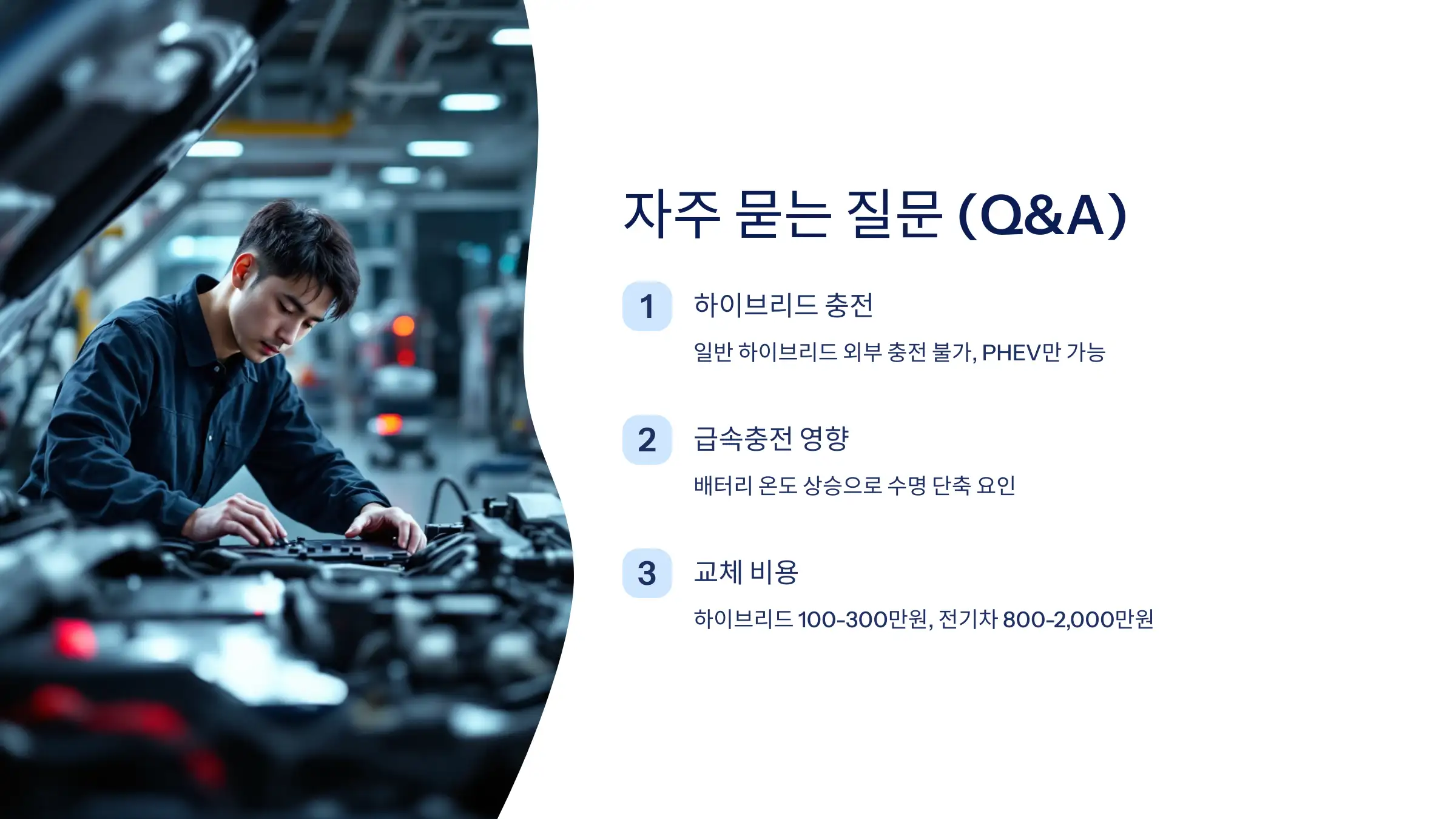 자주 묻는 질문 (Q&A)

1

하이브리드 충전

일반 하이브리드 외부 충전 불가, PHEV만 가능

2

급속충전 영향

배터리 온도 상승으로 수명 단축 요인

3

교체 비용

하이브리드 100-300만원, 전기차 800-2,000만원